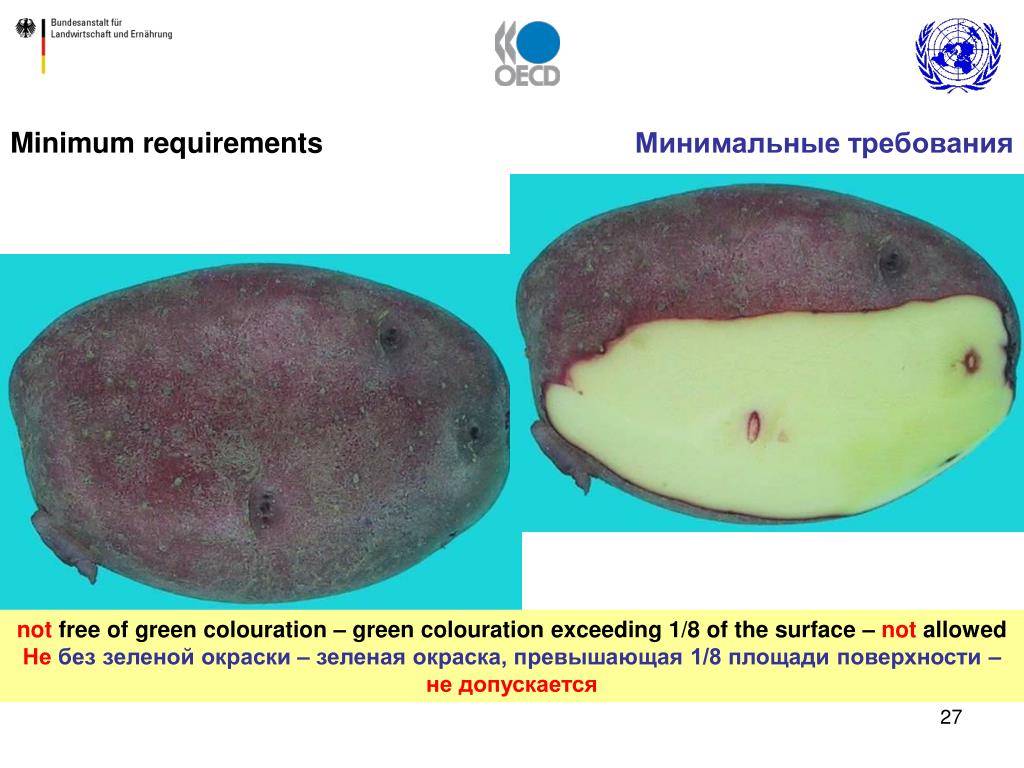 Bundesanstalt für Landwirtschaft und Ernährung

OECD

Minimum requirements

Минимальные требования

not free of green colouration – green colouration exceeding 1/8 of the surface – not allowed
Не без зеленой окраски – зеленая окраска, превышающая 1/8 площади поверхности – не допускается

27